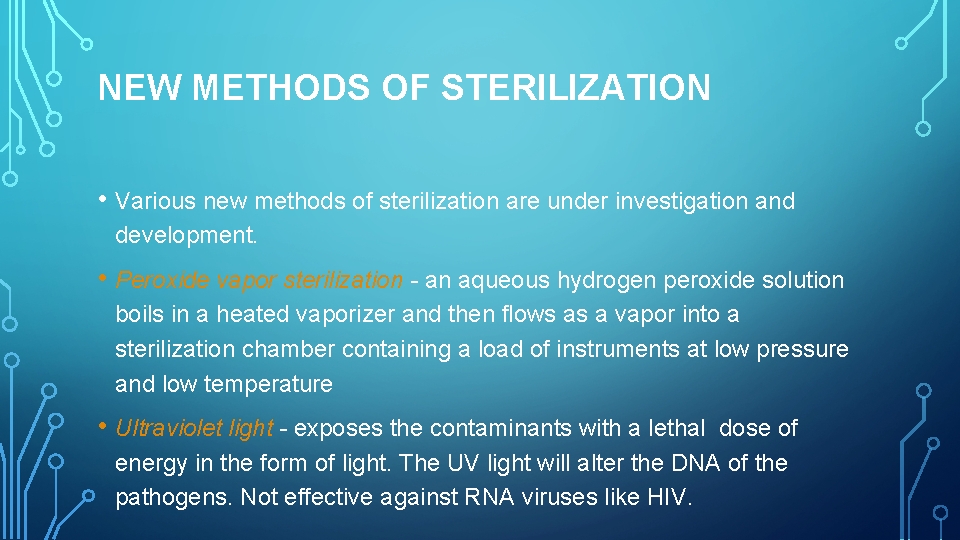 NEW METHODS OF STERILIZATION

• Various new methods of sterilization are under investigation and development.

• Peroxide vapor sterilization - an aqueous hydrogen peroxide solution boils in a heated vaporizer and then flows as a vapor into a sterilization chamber containing a load of instruments at low pressure and low temperature

• Ultraviolet light - exposes the contaminants with a lethal dose of energy in the form of light. The UV light will alter the DNA of the pathogens. Not effective against RNA viruses like HIV.